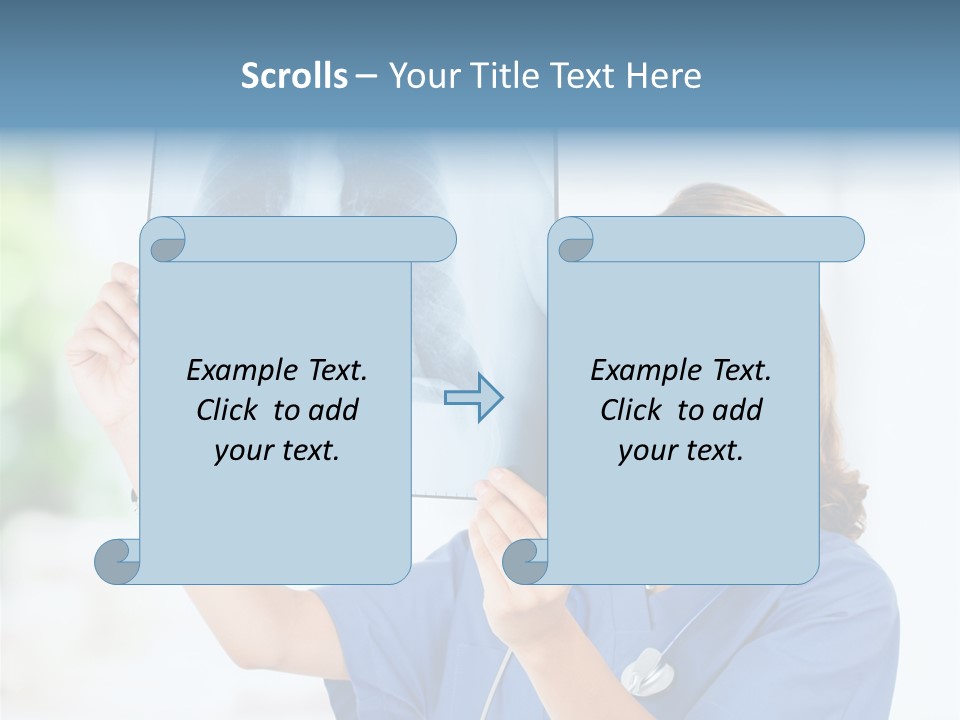 Scrolls – Your Title Text Here

Example Text. Click to add your text.

Example Text. Click to add your text.